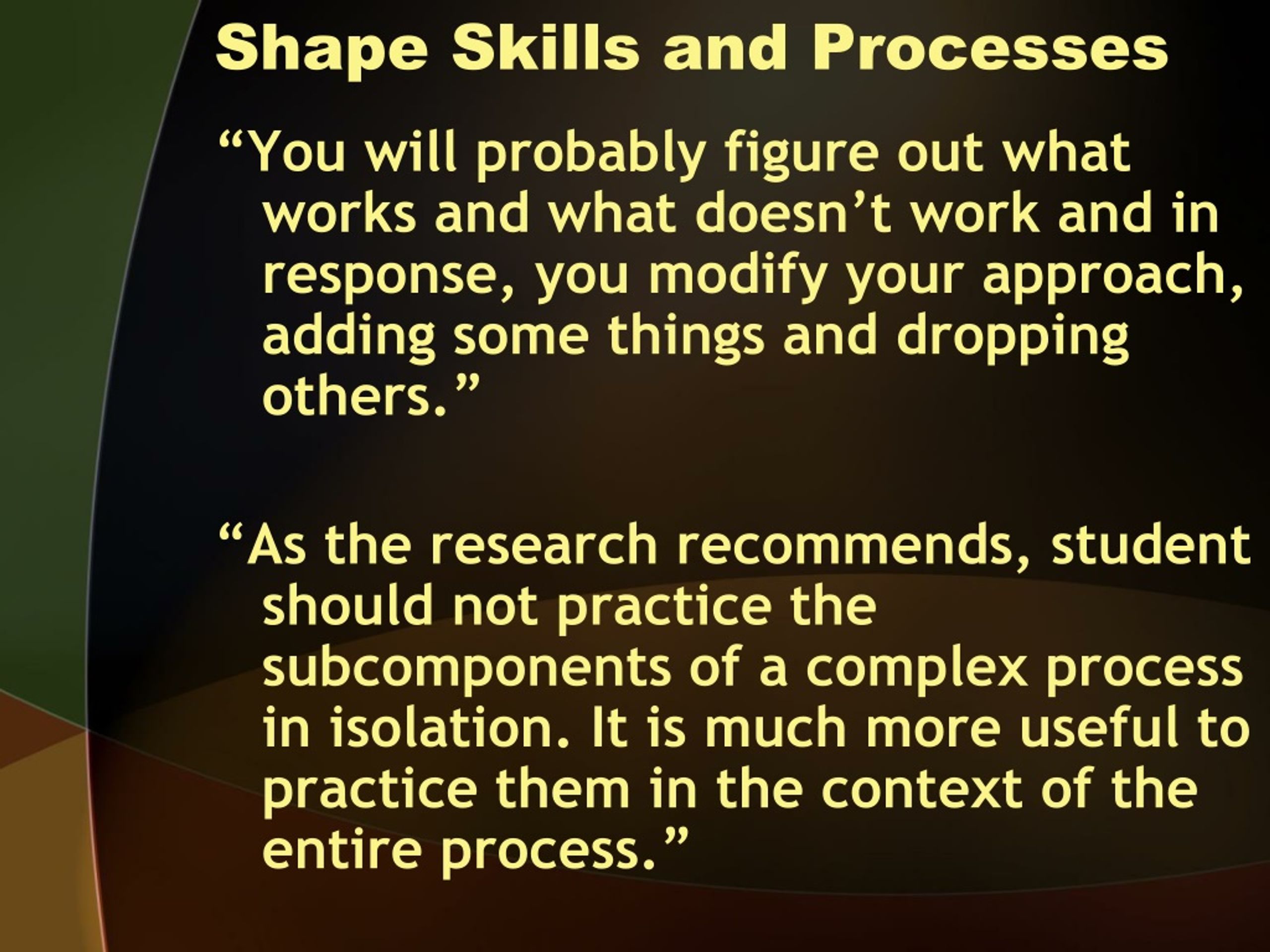 Shape Skills and Processes

“You will probably figure out what works and what doesn’t work and in response, you modify your approach, adding some things and dropping others.”

“As the research recommends, student should not practice the subcomponents of a complex process in isolation. It is much more useful to practice them in the context of the entire process.”